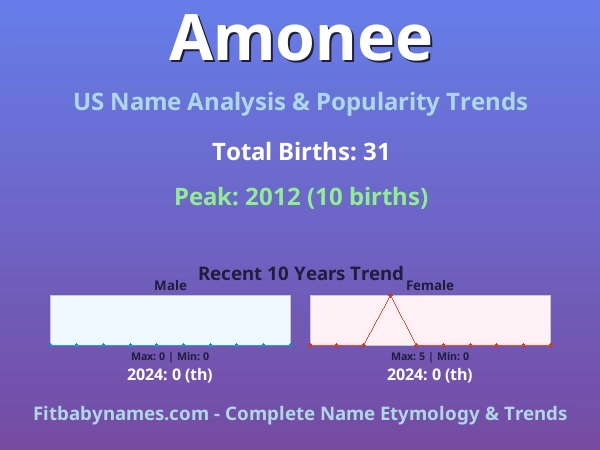 Amonee

US Name Analysis & Popularity Trends

Total Births: 31

Peak: 2012 (10 births)

Recent 10 Years Trend

Male

Max: 0 | Min: 0

2024: 0 (th)

Female

Max: 5 | Min: 0

2024: 0 (th)

Fitbabynames.com - Complete Name Etymology & Trends